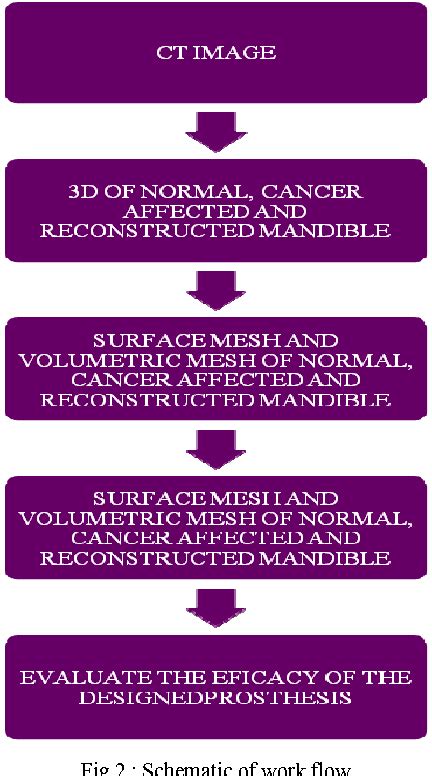 CT IMAGE

3D OF NORMAL, CANCER AFFECTED AND RECONSTRUCTED MANDIBLE

SURFACE MESH AND VOLUMETRIC MESH OF NORMAL, CANCER AFFECTED AND RECONSTRUCTED MANDIBLE

SURFACE MESH AND VOLUMETRIC MESH OF NORMAL, CANCER AFFECTED AND RECONSTRUCTED MANDIBLE

EVALUATE THE EFICACY OF THE DESIGNEDPROSTHESIS

Fig 2 : Schematic of work flow